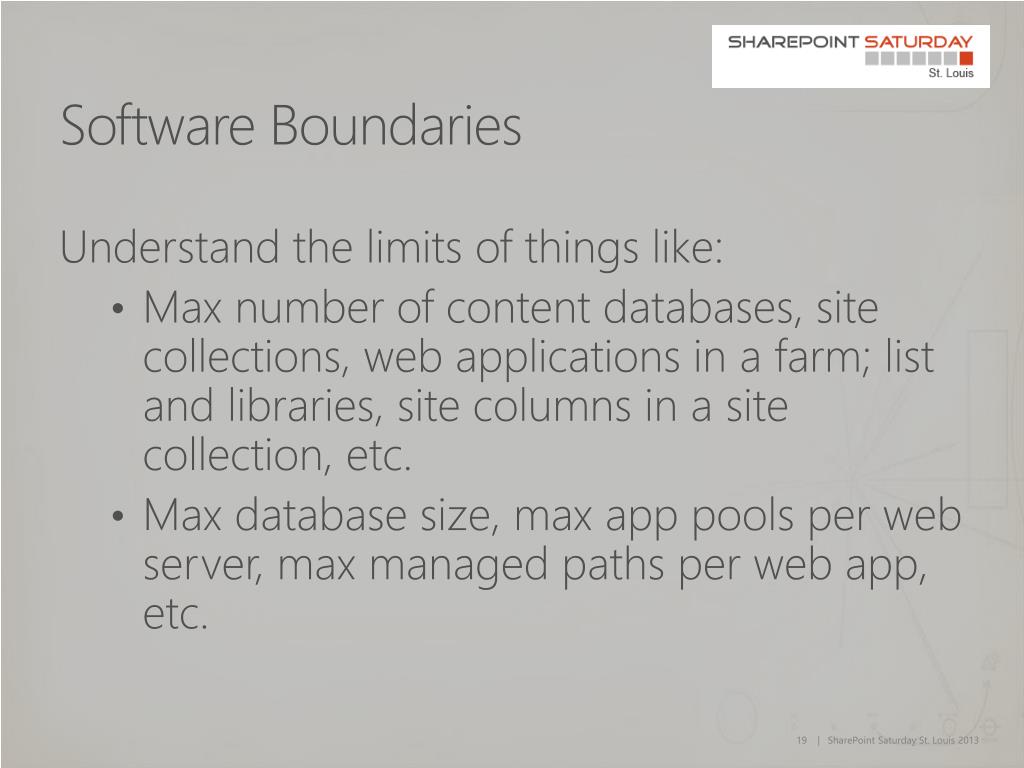 SHAREPOINT SATURDAY
St. Louis

Software Boundaries

Understand the limits of things like:

• Max number of content databases, site collections, web applications in a farm; list and libraries, site columns in a site collection, etc.
• Max database size, max app pools per web server, max managed paths per web app, etc.

19 | SharePoint Saturday St. Louis 2013